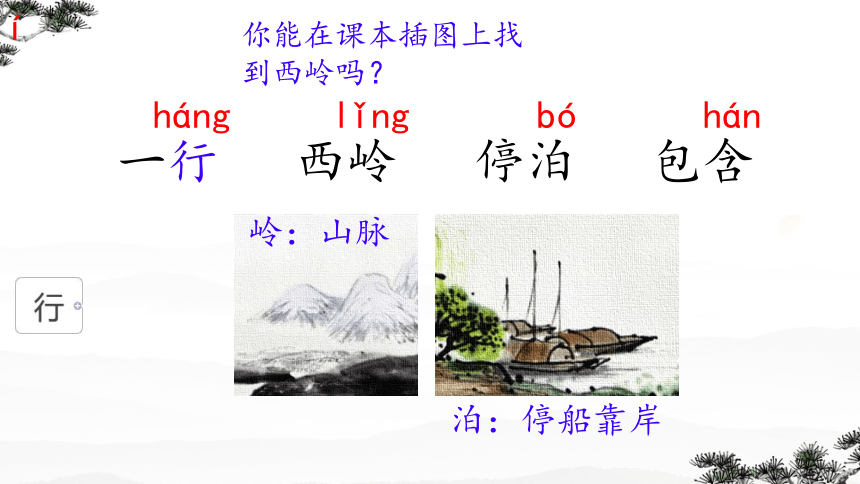 í

你能在课本插图上找到西岭吗？

háng lǐng bó hán
一行 西岭 停泊 包含

岭：山脉

行

泊：停船靠岸